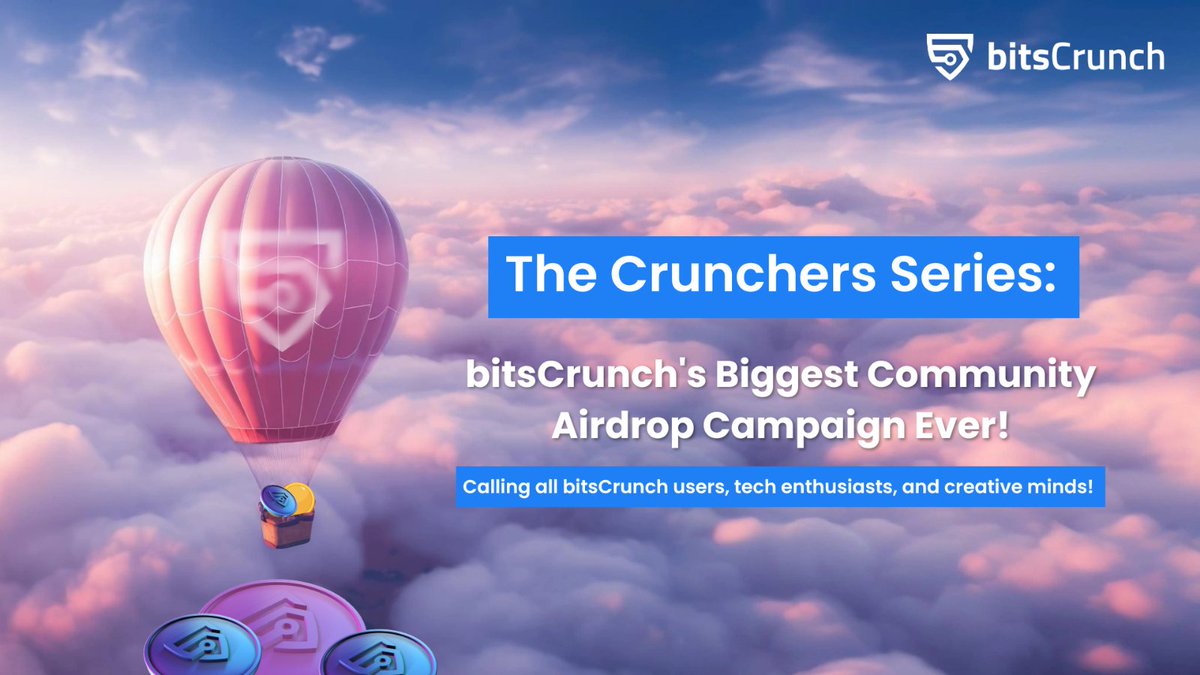 bitsCrunch

The Crunchers Series:

bitsCrunch's Biggest Community Airdrop Campaign Ever!

Calling all bitsCrunch users, tech enthusiasts, and creative minds!